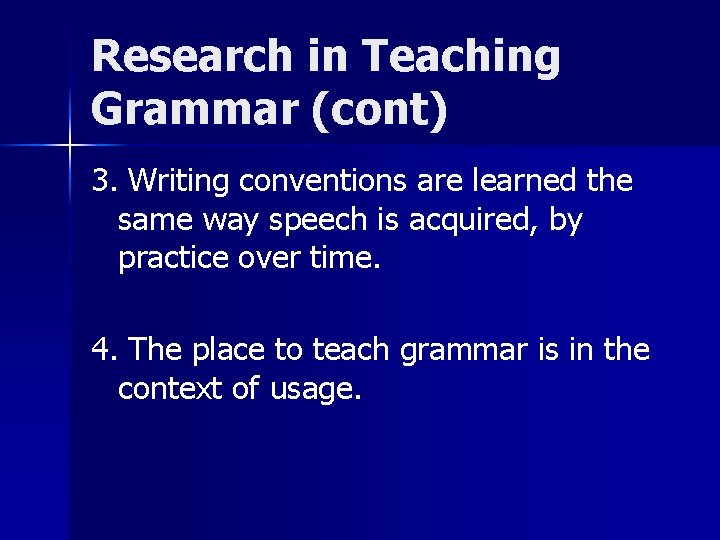 Research in Teaching Grammar (cont)

3. Writing conventions are learned the same way speech is acquired, by practice over time.

4. The place to teach grammar is in the context of usage.